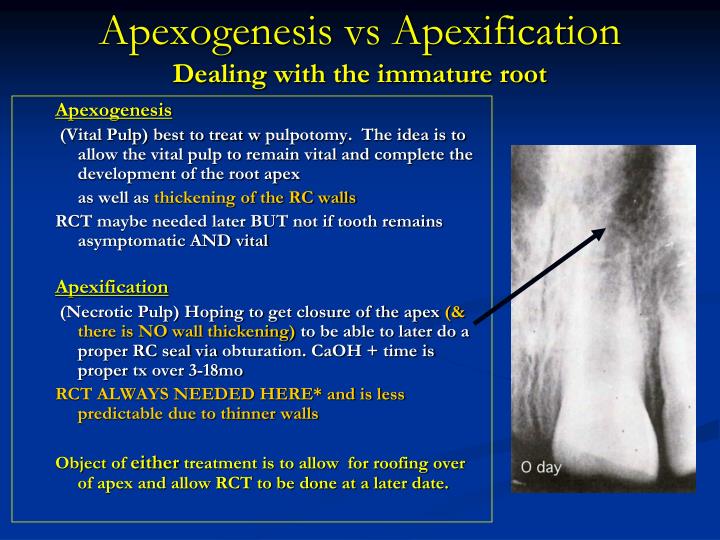 Apexogenesis vs Apexification
Dealing with the immature root

Apexogenesis

(Vital Pulp) best to treat w pulpotomy. The idea is to allow the vital pulp to remain vital and complete the development of the root apex

as well as thickening of the RC walls

RCT maybe needed later BUT not if tooth remains asymptomatic AND vital

Apexification

(Necrotic Pulp) Hoping to get closure of the apex (& there is NO wall thickening) to be able to later do a proper RC seal via obturation. CaOH + time is proper tx over 3-18mo

RCT ALWAYS NEEDED HERE* and is less predictable due to thinner walls

Object of either treatment is to allow for roofing over of apex and allow RCT to be done at a later date.

O day